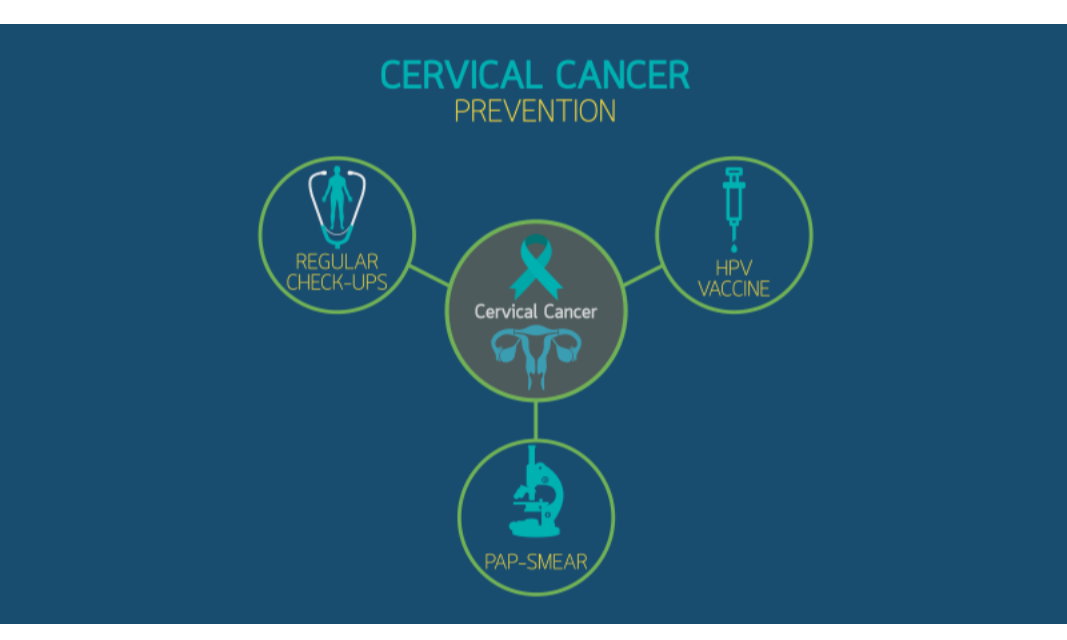 CERVICAL CANCER
PREVENTION

REGULAR
CHECK-UPS

Cervical Cancer

HPV
VACCINE

PAP-SMEAR